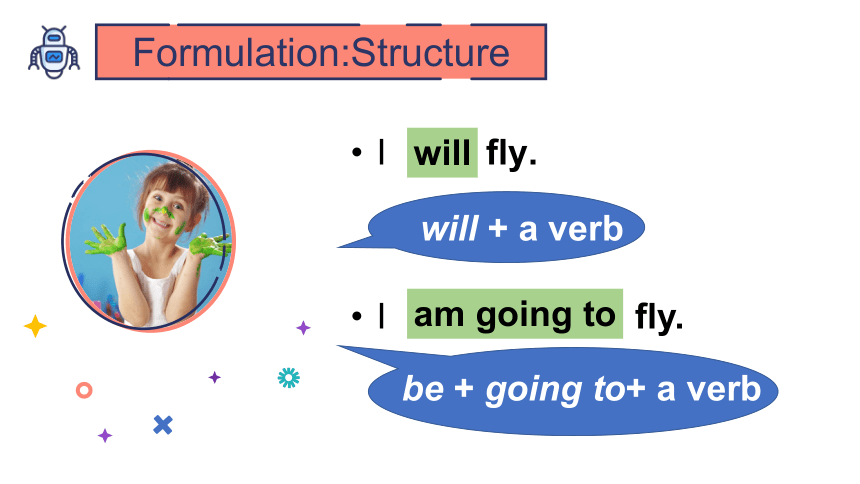 Formulation:Structure

• I will fly.

will + a verb

• I am going to fly.

be + going to+ a verb